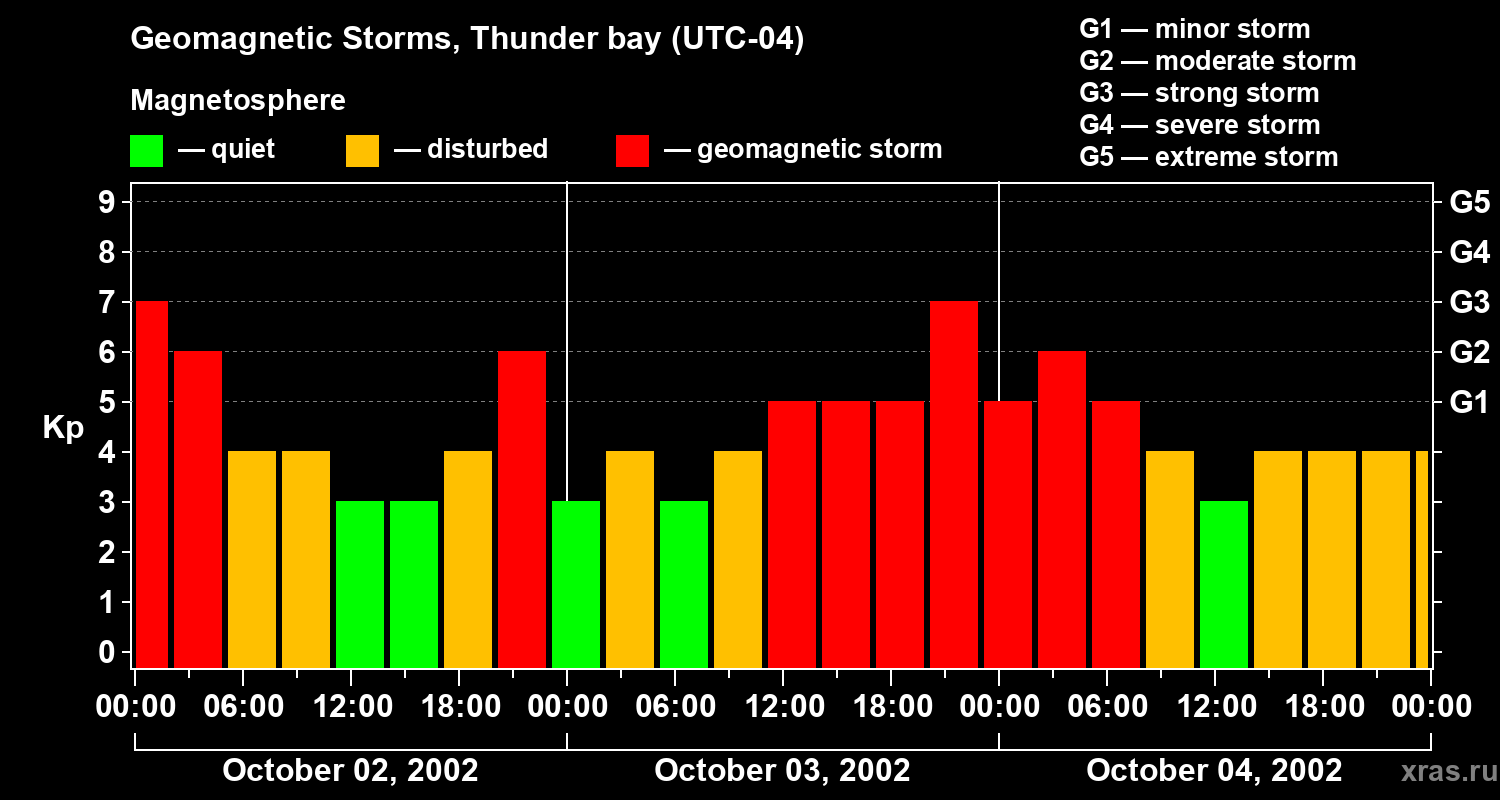 Geomagnetic Storms, Thunder bay (UTC-04)

Magnetosphere

— quiet — disturbed — geomagnetic storm

G1 — minor storm
G2 — moderate storm
G3 — strong storm
G4 — severe storm
G5 — extreme storm

Kp

9
8
7
6
5
4
3
2
1
0

G5
G4
G3
G2
G1

00:00 06:00 12:00 18:00 00:00 06:00 12:00 18:00 00:00 06:00 12:00 18:00 00:00

October 02, 2002 October 03, 2002 October 04, 2002

xras.ru